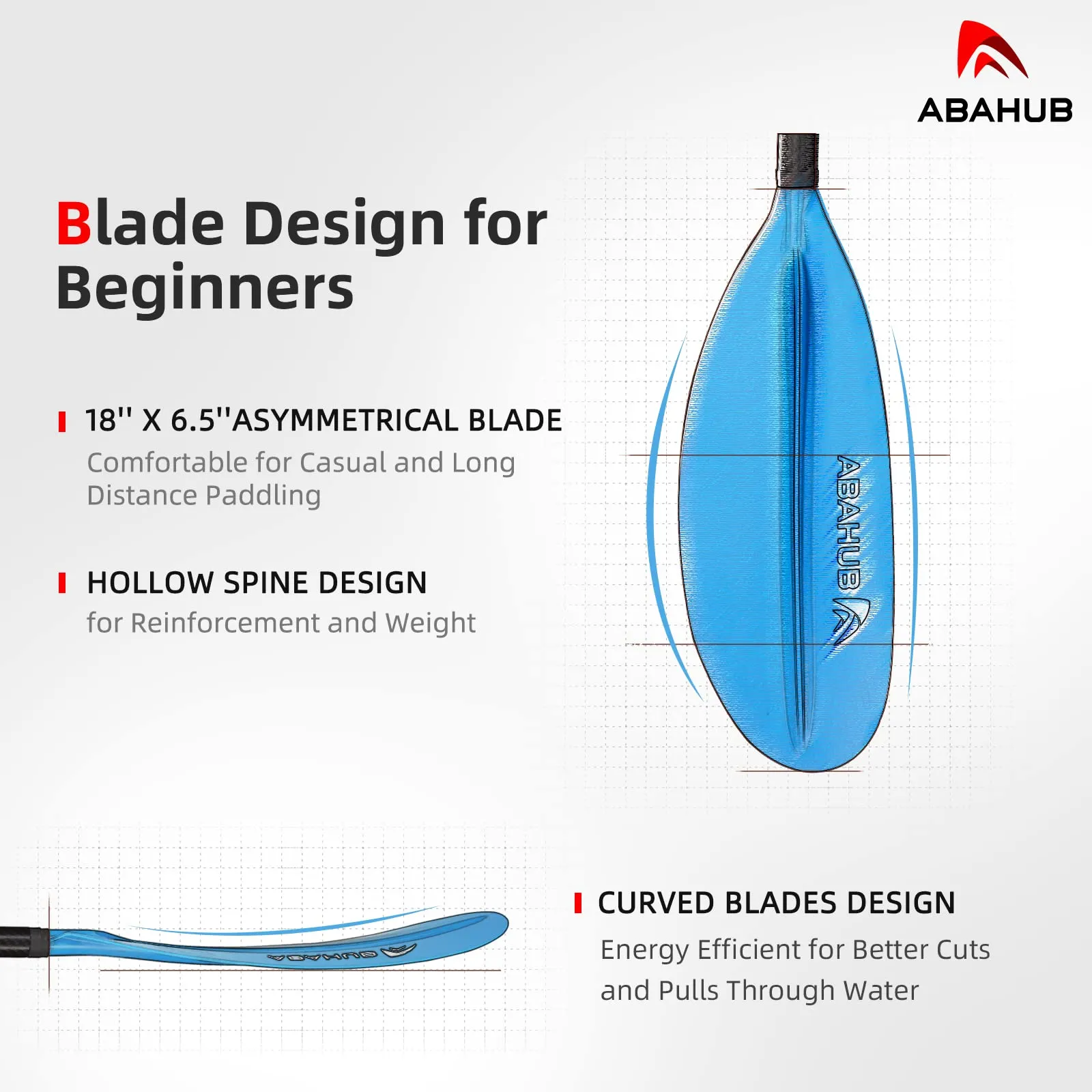 ABAHUB

Blade Design for Beginners

18'' X 6.5''ASYMMETRICAL BLADE
Comfortable for Casual and Long Distance Paddling

HOLLOW SPINE DESIGN
for Reinforcement and Weight

ABAHUB

ABAHUB

CURVED BLADES DESIGN
Energy Efficient for Better Cuts and Pulls Through Water